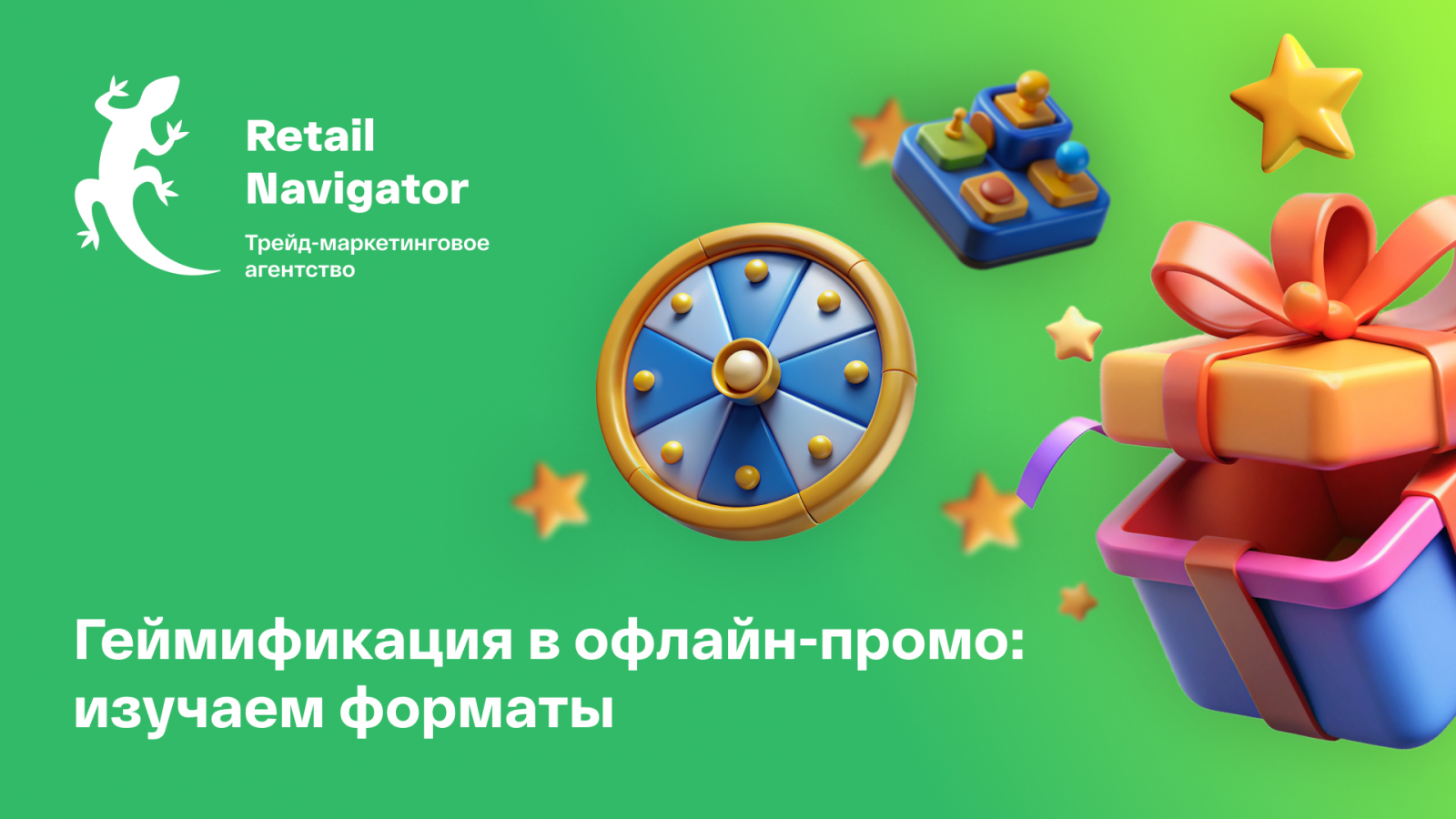 Retail Navigator

Трейд-маркетинговое агентство

Геймификация в офлайн-промо: изучаем форматы